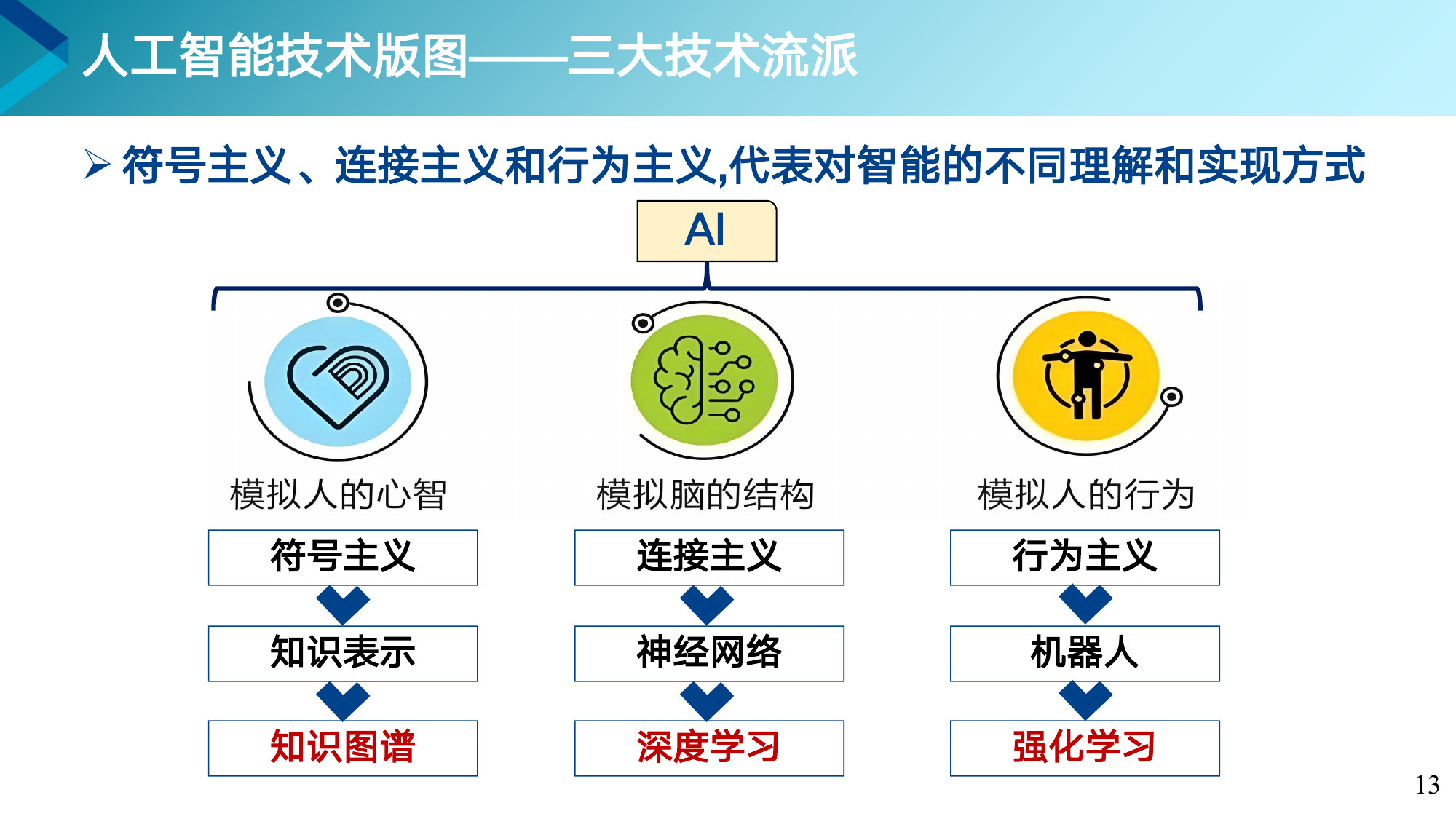 人工智能技术版图——三大技术流派

➢ 符号主义、连接主义和行为主义,代表对智能的不同理解和实现方式

AI

模拟人的心智

符号主义

知识表示

知识图谱

模拟脑的结构

连接主义

神经网络

深度学习

模拟人的行为

行为主义

机器人

强化学习

13